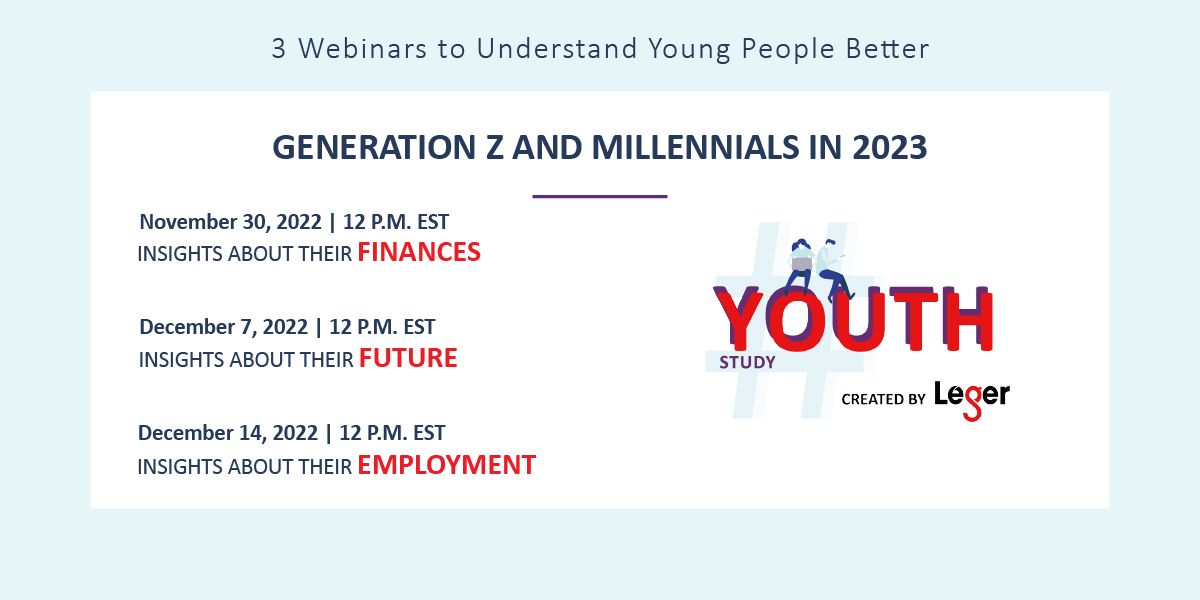 3 Webinars to Understand Young People Better

GENERATION Z AND MILLENNIALS IN 2023

November 30, 2022 | 12 P.M. EST
INSIGHTS ABOUT THEIR FINANCES

December 7, 2022 | 12 P.M. EST
INSIGHTS ABOUT THEIR FUTURE

December 14, 2022 | 12 P.M. EST
INSIGHTS ABOUT THEIR EMPLOYMENT

YOUTH
STUDY
CREATED BY Leger